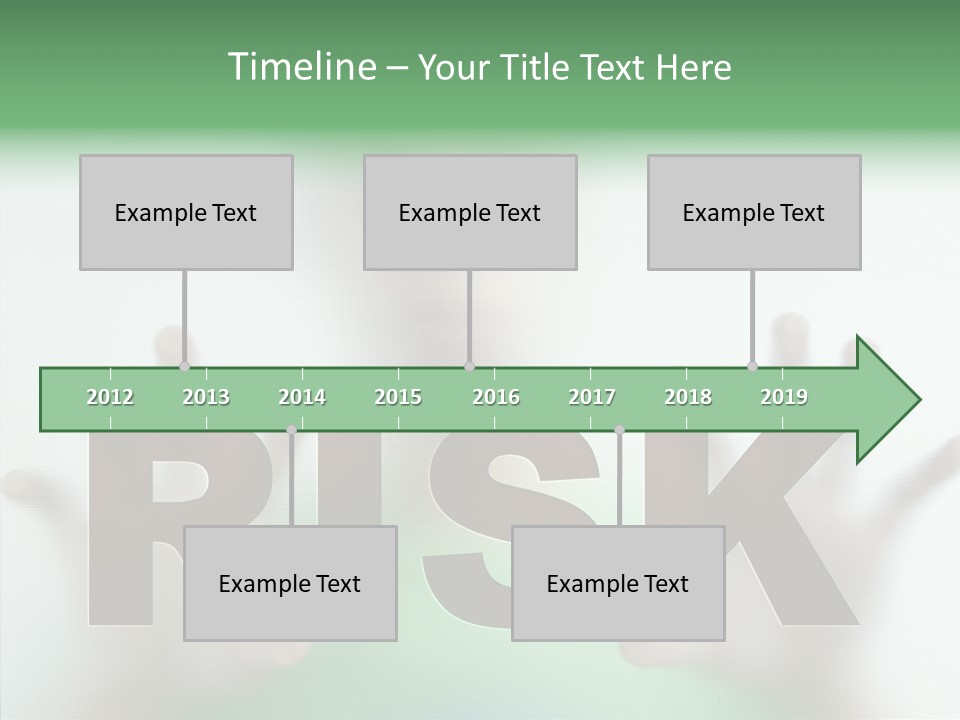 Timeline – Your Title Text Here

Example Text

Example Text

Example Text

2012
2013
2014
2015
2016
2017
2018
2019

RISK

Example Text

Example Text